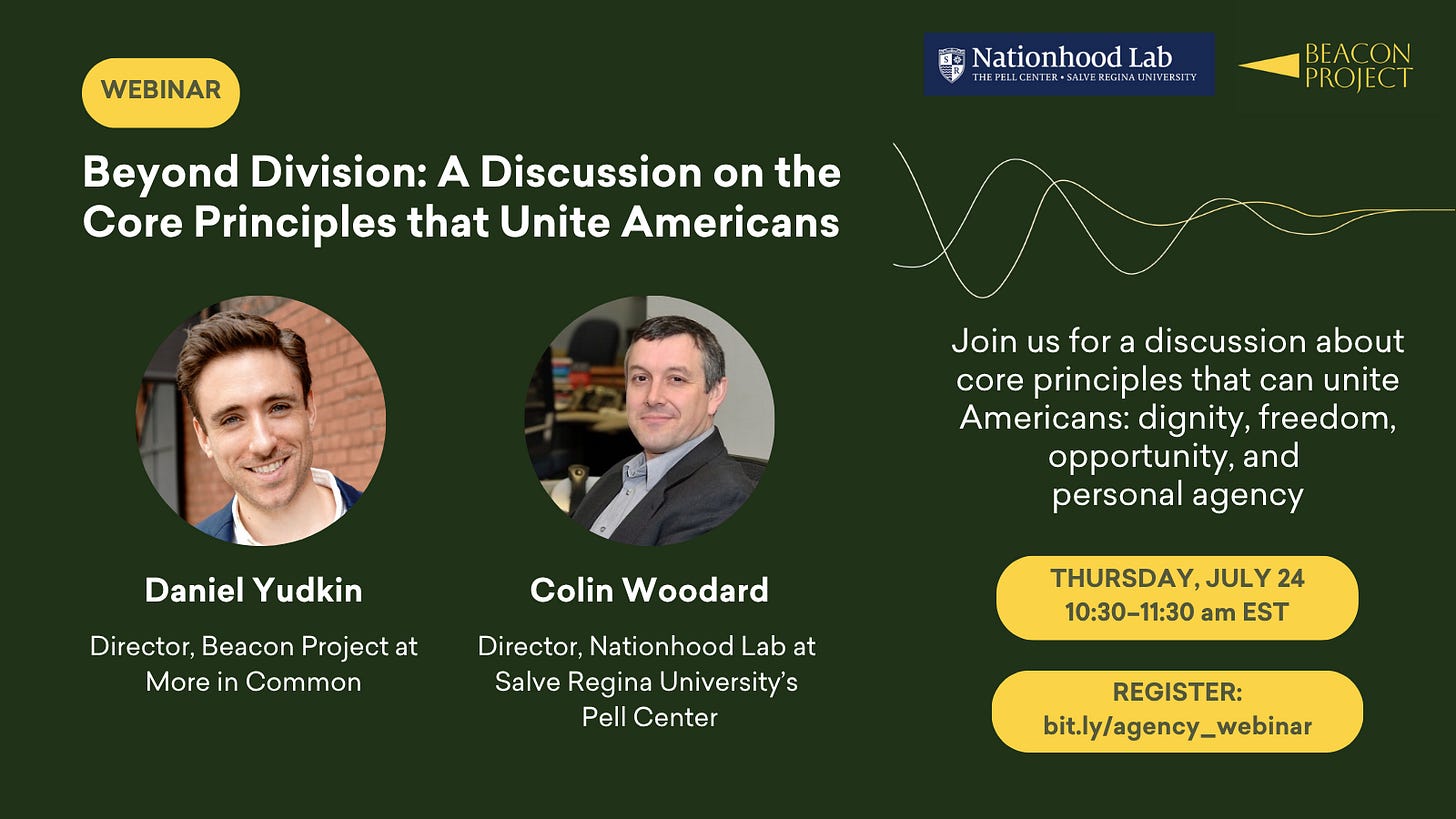 WEBINAR

Nationhood Lab
THE PELL CENTER • SALVE REGINA UNIVERSITY

BEACON PROJECT

Beyond Division: A Discussion on the Core Principles that Unite Americans

Daniel Yudkin
Director, Beacon Project at More in Common

Colin Woodard
Director, Nationhood Lab at Salve Regina University's Pell Center

Join us for a discussion about core principles that can unite Americans: dignity, freedom, opportunity, and personal agency

THURSDAY, JULY 24
10:30–11:30 am EST

REGISTER:
bit.ly/agency_webinar